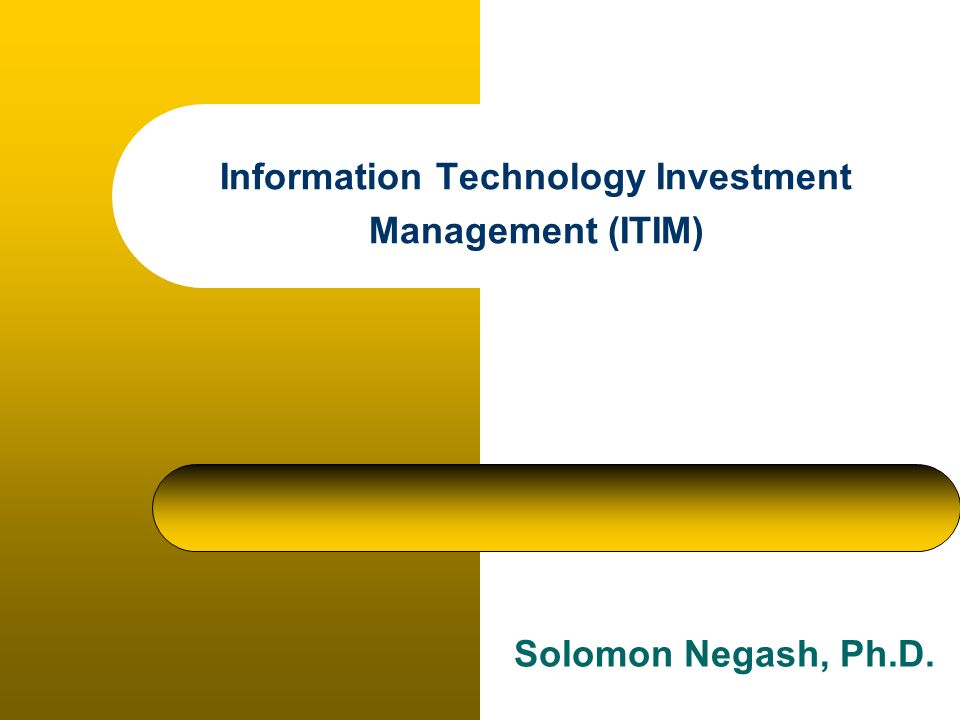 Information Technology Investment Management (ITIM)

Solomon Negash, Ph.D.